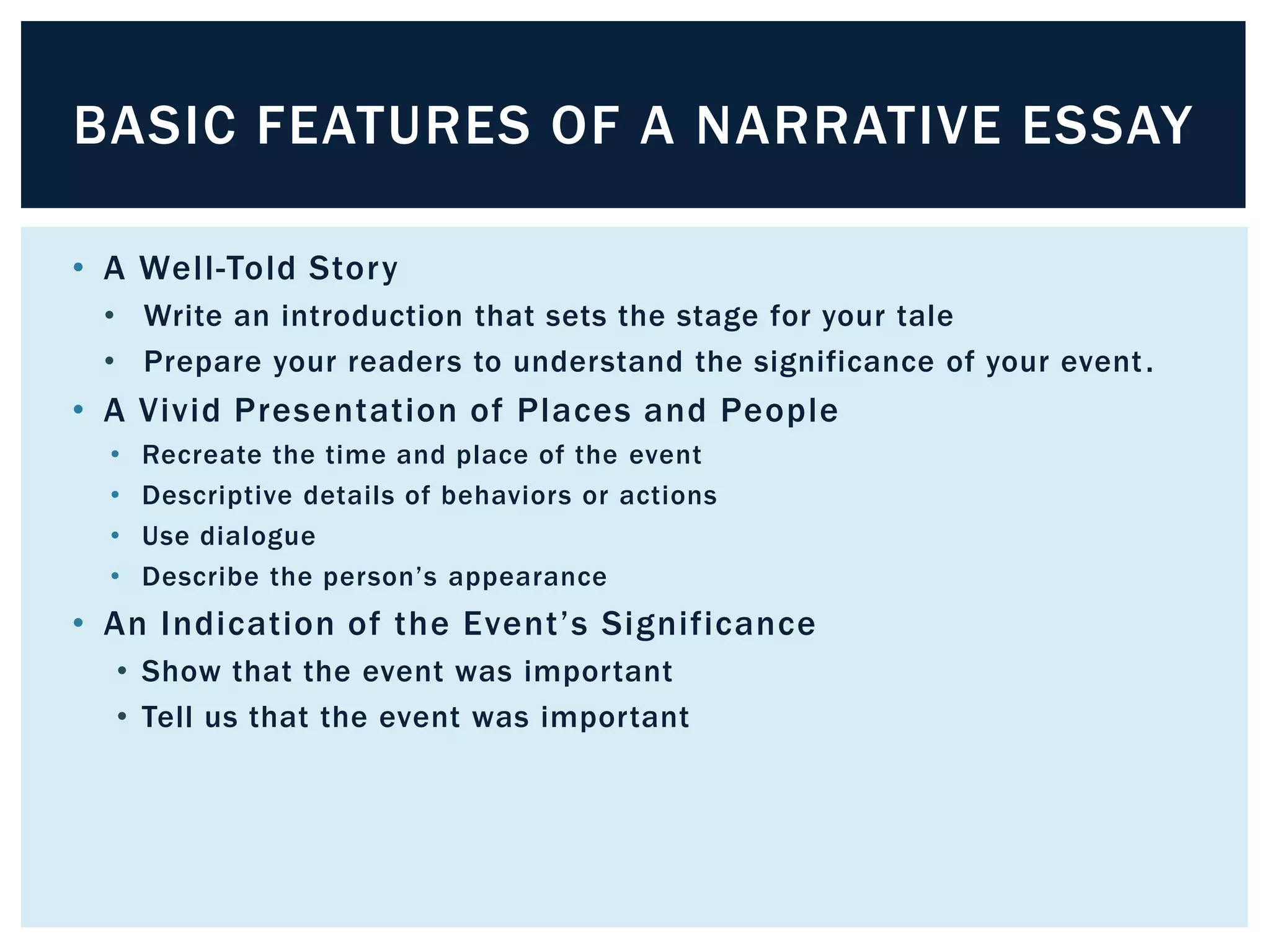 BASIC FEATURES OF A NARRATIVE ESSAY

• A Well-Told Story
  • Write an introduction that sets the stage for your tale
  • Prepare your readers to understand the significance of your event.
• A Vivid Presentation of Places and People
  • Recreate the time and place of the event
  • Descriptive details of behaviors or actions
  • Use dialogue
  • Describe the person’s appearance
• An Indication of the Event’s Significance
  • Show that the event was important
  • Tell us that the event was important